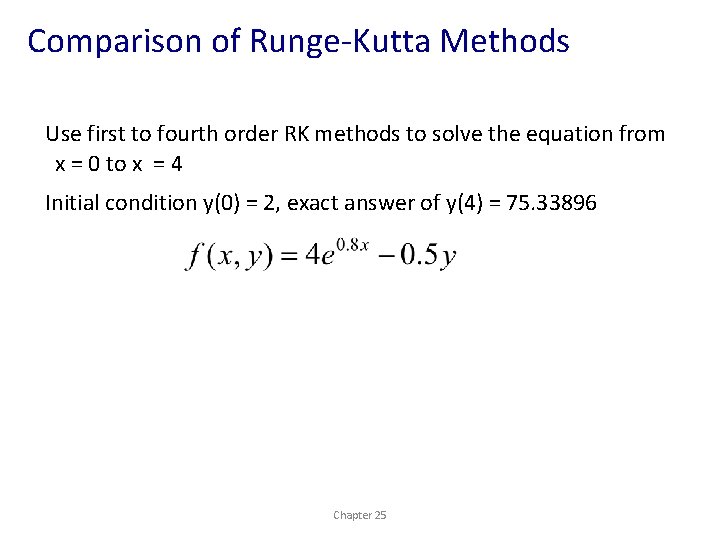 Comparison of Runge-Kutta Methods

Use first to fourth order RK methods to solve the equation from x = 0 to x = 4

Initial condition y(0) = 2, exact answer of y(4) = 75.33896

$f(x, y) = 4e^{0.8x} - 0.5y$

Chapter 25